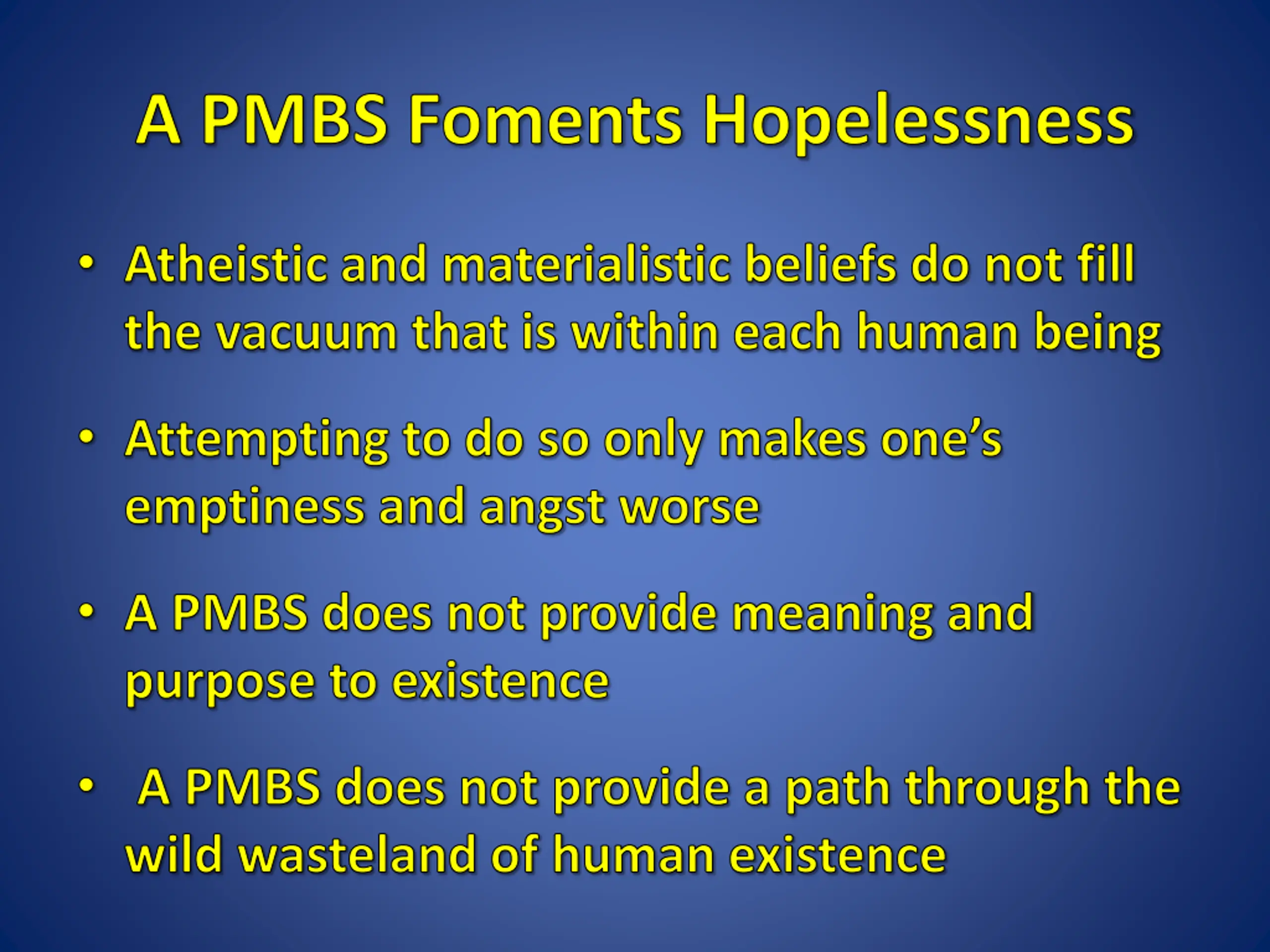 A PMBS Foments Hopelessness

• Atheistic and materialistic beliefs do not fill the vacuum that is within each human being

• Attempting to do so only makes one's emptiness and angst worse

• A PMBS does not provide meaning and purpose to existence

• A PMBS does not provide a path through the wild wasteland of human existence